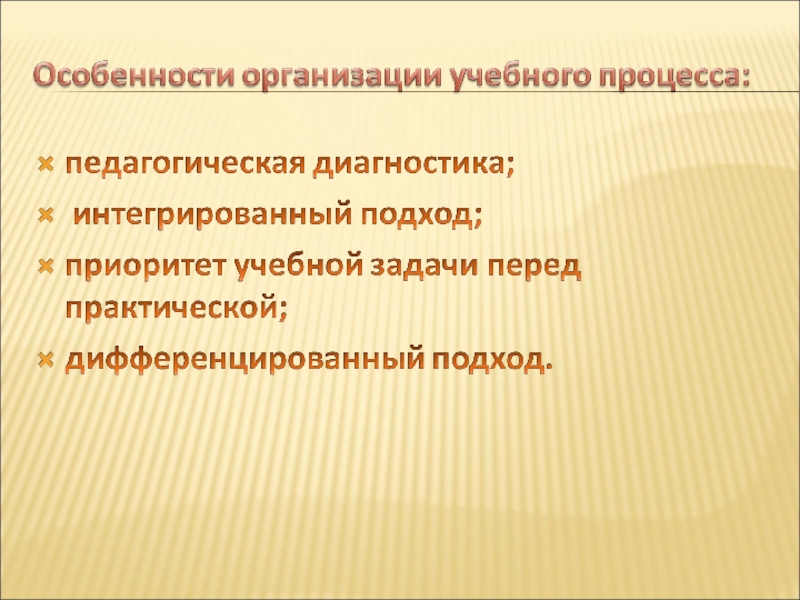 Особенности организации учебного процесса:

- педагогическая диагностика;
- интегрированный подход;
- приоритет учебной задачи перед практической;
- дифференцированный подход.